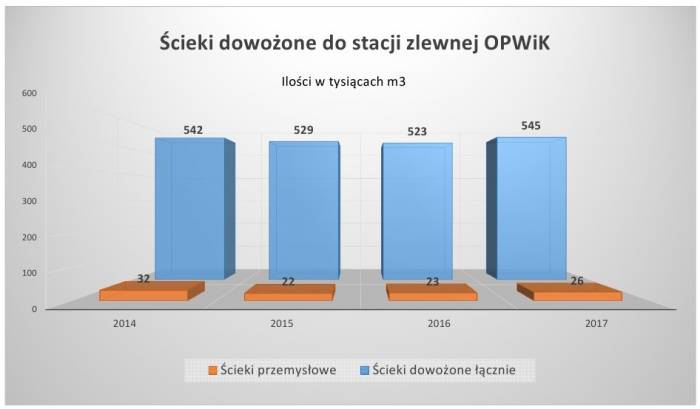 Ścieki dowożone do stacji zlewnej OPWiK

Ilości w tysiącach m3

600
500
400
300
200
100
0

542
529
523
545

32
22
23
26

2014
2015
2016
2017

Ścieki przemysłowe
Ścieki dowożone łącznie